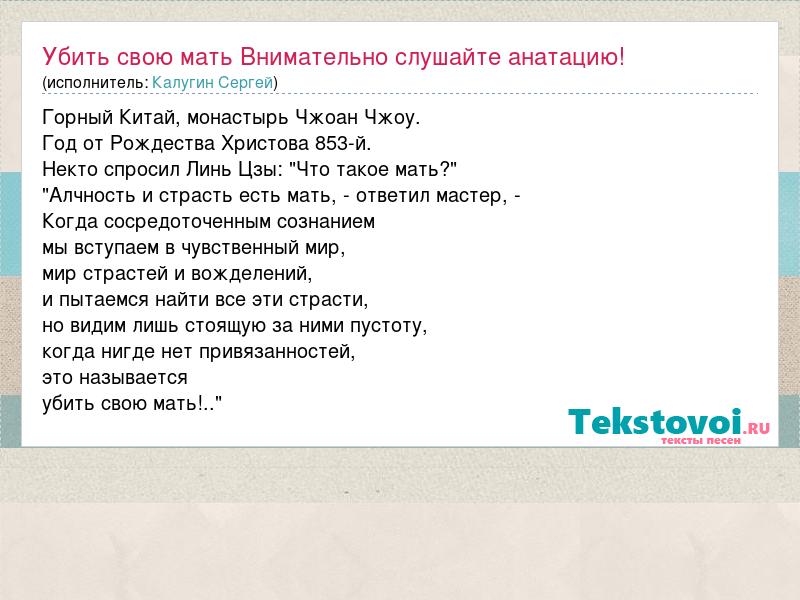 Убить свою мать Внимательно слушайте анатацию!
(исполнитель: Калугин Сергей)

Горный Китай, монастырь Чжоан Чжоу.
Год от Рождества Христова 853-й.
Некто спросил Линь Цзы: "Что такое мать?"
"Алчность и страсть есть мать, - ответил мастер, -
Когда сосредоточенным сознанием
мы вступаем в чувственный мир,
мир страстей и вожделений,
и пытаемся найти все эти страсти,
но видим лишь стоящую за ними пустоту,
когда нигде нет привязанностей,
это называется
убить свою мать!.."

Tekstovoi.RU
тексты песен